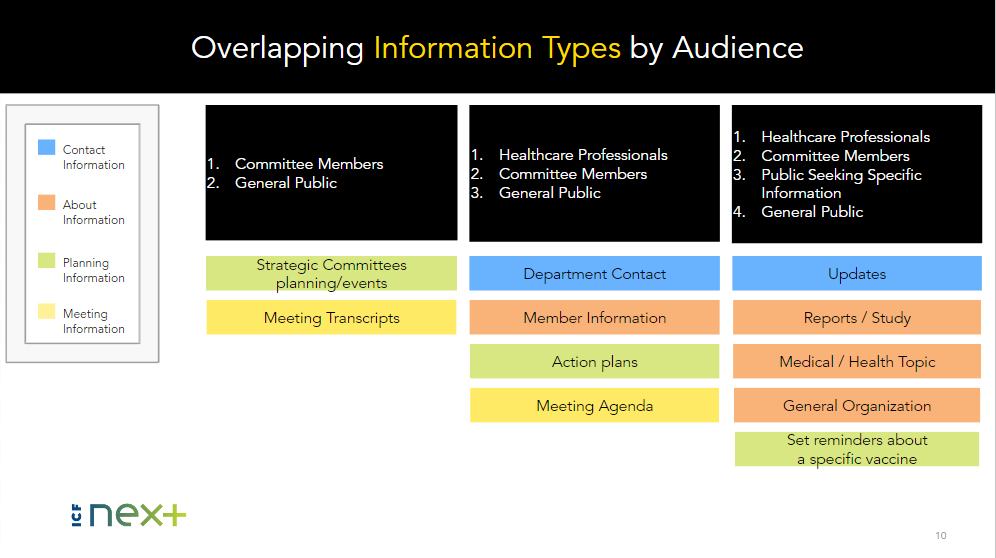 Overlapping Information Types by Audience

Contact Information

About Information

Planning Information

Meeting Information

1. Committee Members
2. General Public

Strategic Committees planning/events

Meeting Transcripts

1. Healthcare Professionals
2. Committee Members
3. General Public

Department Contact

Member Information

Action plans

Meeting Agenda

1. Healthcare Professionals
2. Committee Members
3. Public Seeking Specific Information
4. General Public

Updates

Reports / Study

Medical / Health Topic

General Organization

Set reminders about a specific vaccine

ICF next

10